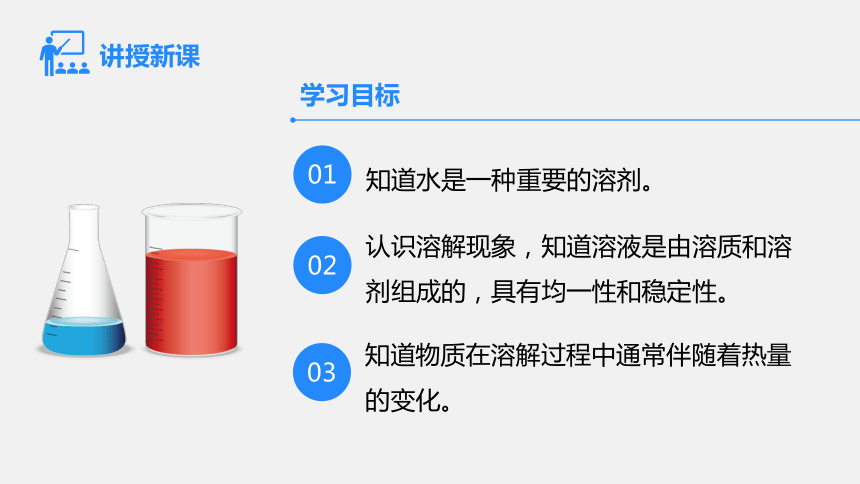 讲授新课

学习目标

01 知道水是一种重要的溶剂。

02 认识溶解现象，知道溶液是由溶质和溶剂组成的，具有均一性和稳定性。

03 知道物质在溶解过程中通常伴随着热量的变化。